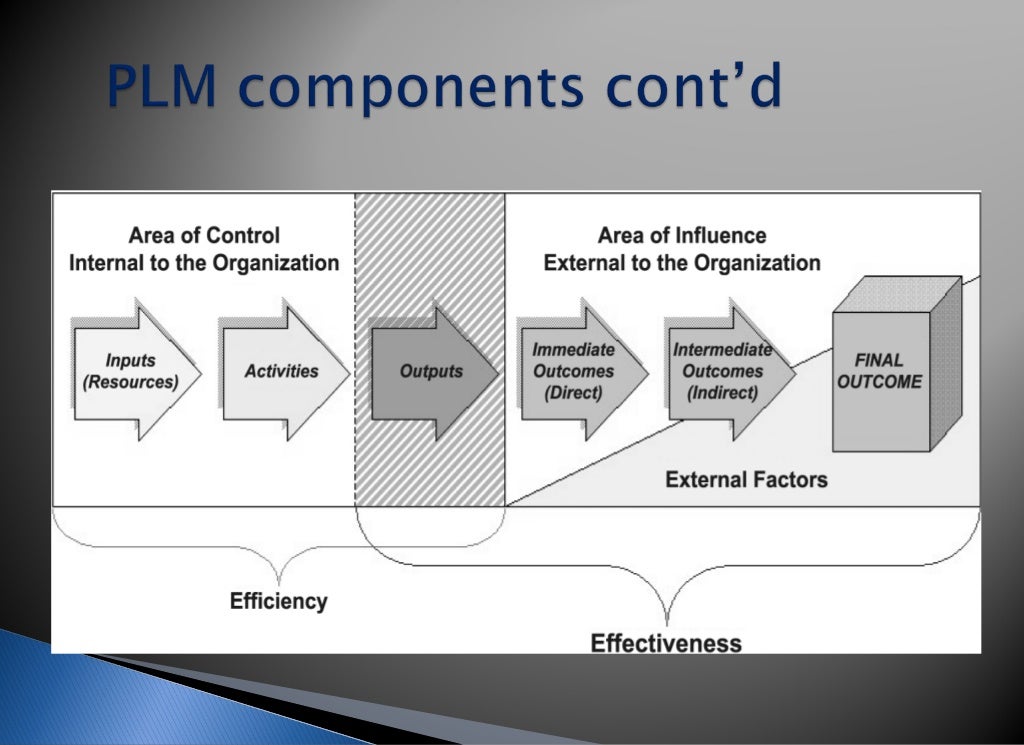 PLM components cont'd

Area of Control
Internal to the Organization

Area of Influence
External to the Organization

Inputs (Resources)

Activities

Outputs

Immediate Outcomes (Direct)

Intermediate Outcomes (Indirect)

FINAL OUTCOME

External Factors

Efficiency

Effectiveness